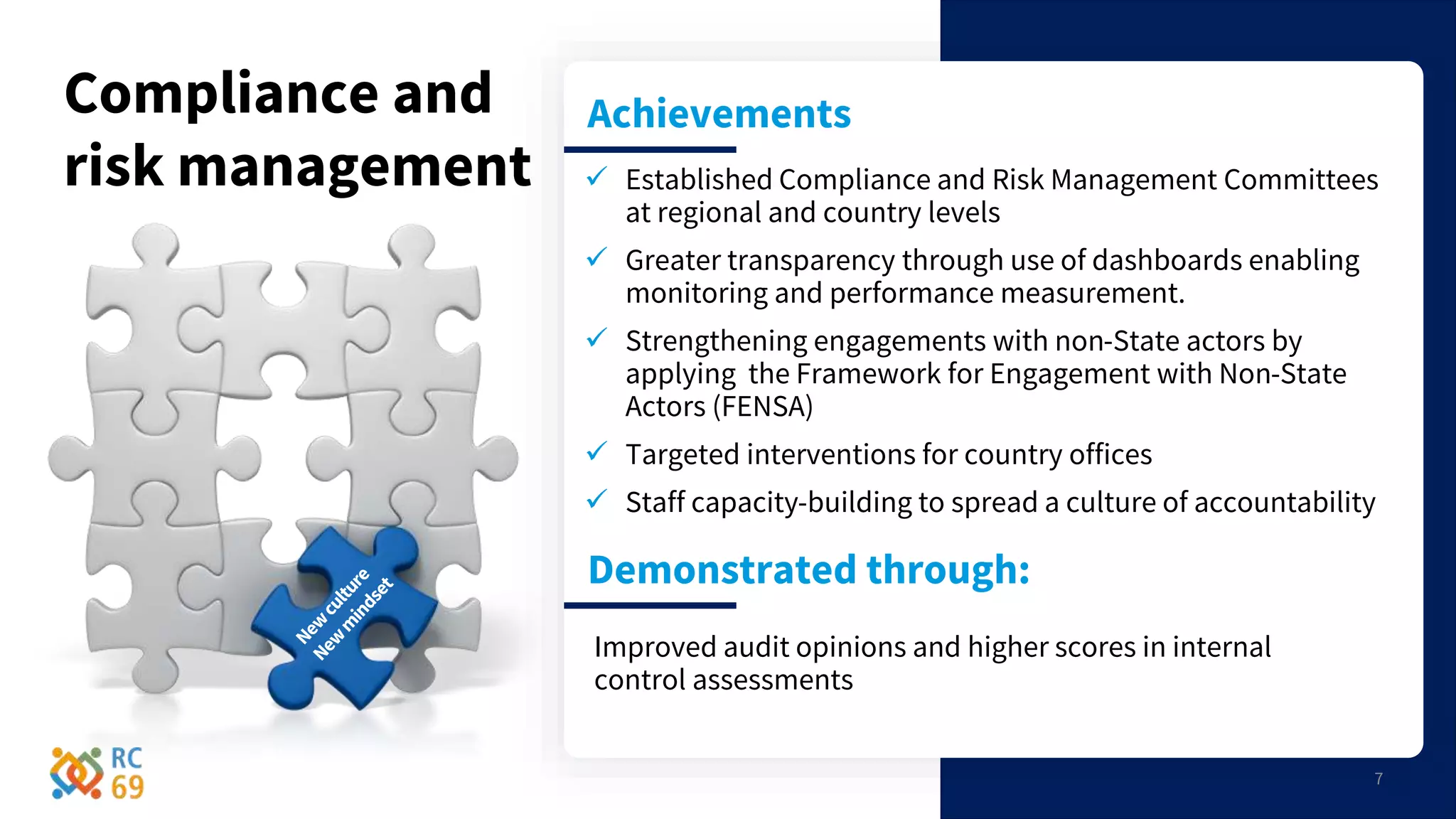 Compliance and risk management

New culture
New mindset

RC 69

Achievements

✓ Established Compliance and Risk Management Committees at regional and country levels

✓ Greater transparency through use of dashboards enabling monitoring and performance measurement.

✓ Strengthening engagements with non-State actors by applying the Framework for Engagement with Non-State Actors (FENSA)

✓ Targeted interventions for country offices

✓ Staff capacity-building to spread a culture of accountability

Demonstrated through:

Improved audit opinions and higher scores in internal control assessments

7